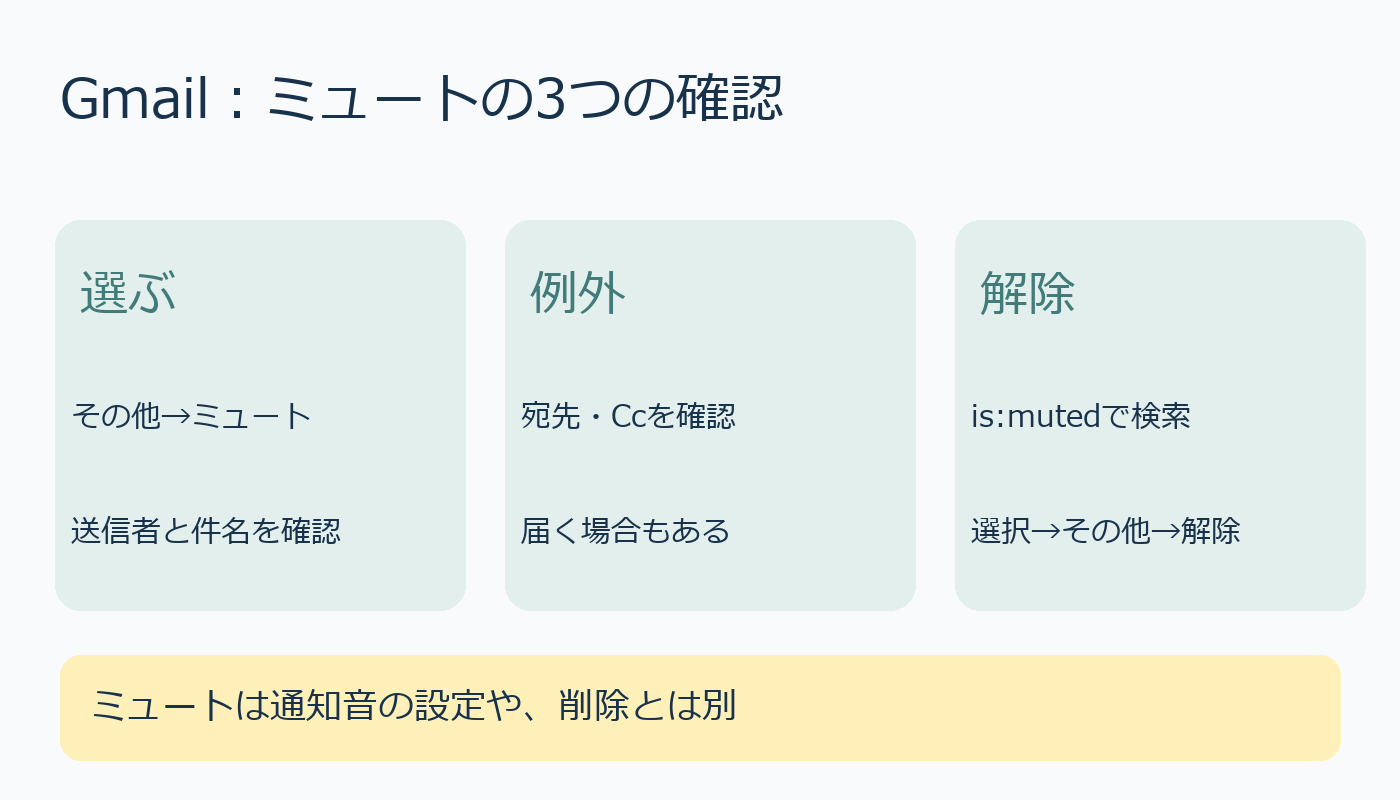 Gmail：ミュートの3つの確認

選ぶ

その他→ミュート

送信者と件名を確認

例外

宛先・Ccを確認

届く場合もある

解除

is:mutedで検索

選択→その他→解除

ミュートは通知音の設定や、削除とは別